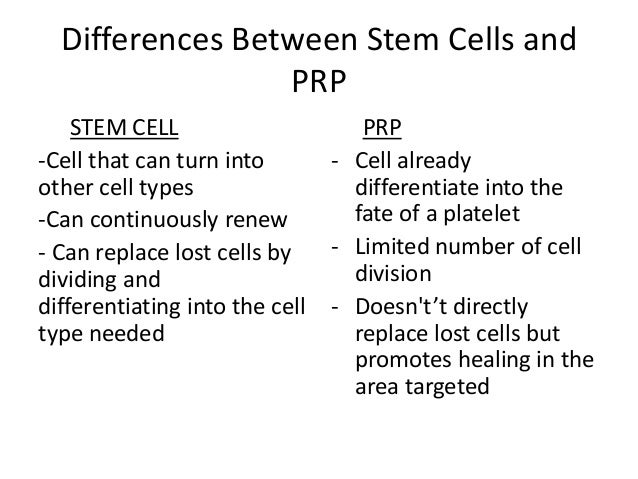 Differences Between Stem Cells and PRP

STEM CELL

-Cell that can turn into other cell types

-Can continuously renew

- Can replace lost cells by dividing and differentiating into the cell type needed

PRP

- Cell already differentiate into the fate of a platelet

- Limited number of cell division

- Doesn't't directly replace lost cells but promotes healing in the area targeted